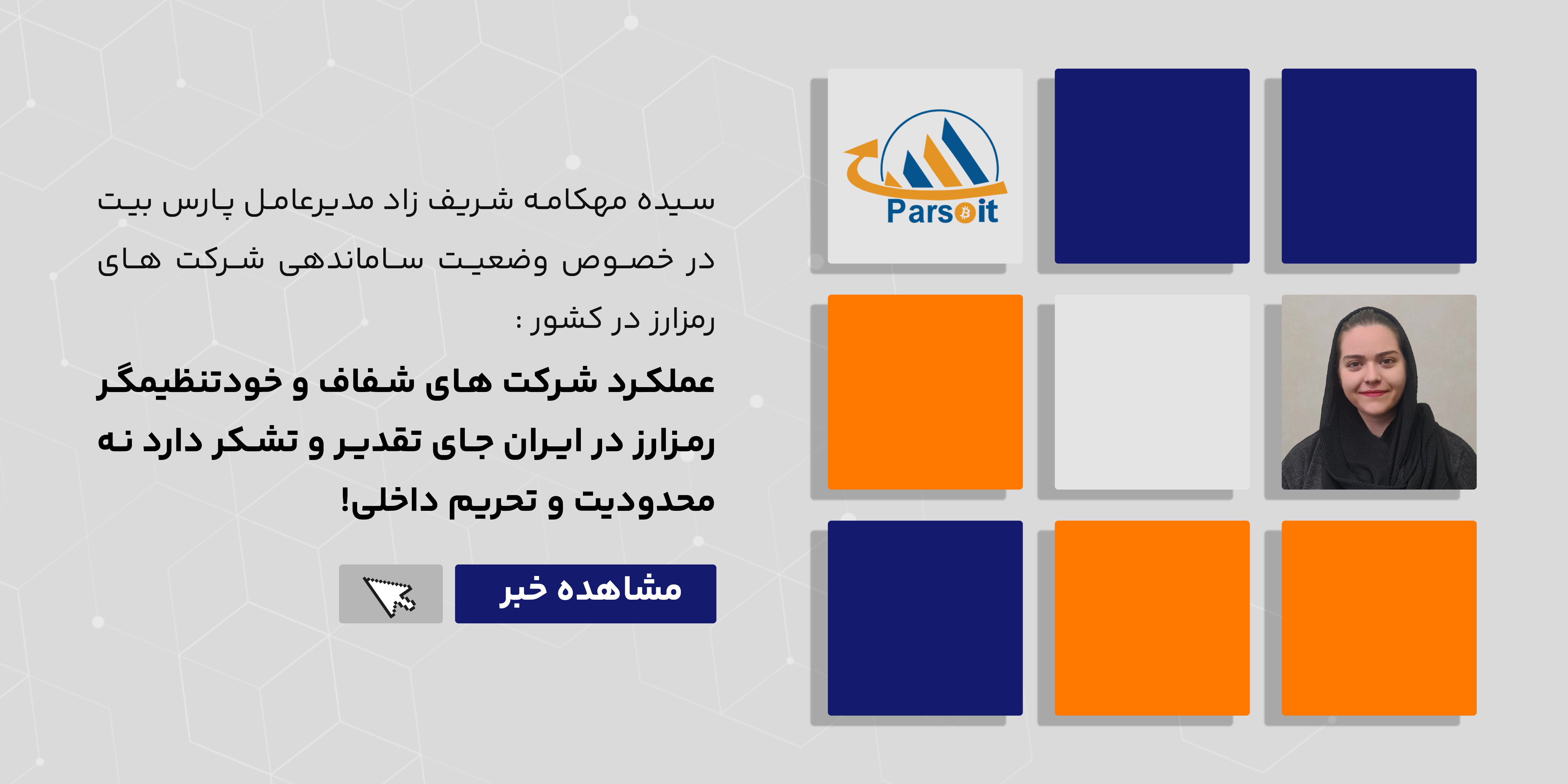 Parsbit

سیده مهکامه شریف زاد مدیرعامل پارس بیت در خصوص وضعیت ساماندهی شرکت های رمزارز در کشور :

عملکرد شرکت های شفاف و خودتنظیمگر رمزارز در ایران جای تقدیر و تشکر دارد نه محدودیت و تحریم داخلی!

مشاهده خبر